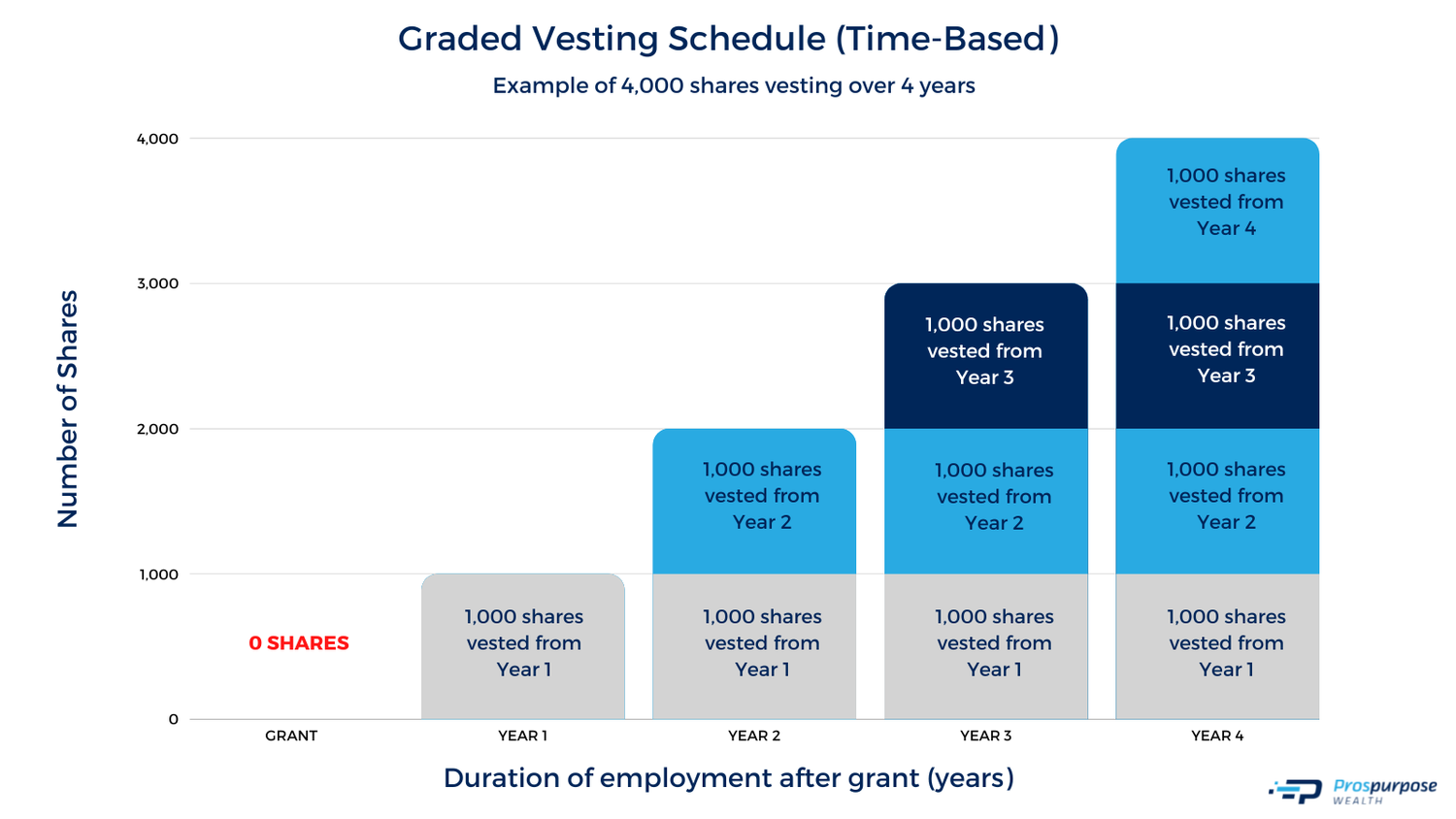 Graded Vesting Schedule (Time-Based)

Example of 4,000 shares vesting over 4 years

Number of Shares

4,000
3,000
2,000
1,000
0

0 SHARES

1,000 shares vested from Year 1

1,000 shares vested from Year 2

1,000 shares vested from Year 1

1,000 shares vested from Year 3

1,000 shares vested from Year 2

1,000 shares vested from Year 1

1,000 shares vested from Year 4

1,000 shares vested from Year 3

1,000 shares vested from Year 2

1,000 shares vested from Year 1

GRANT
YEAR 1
YEAR 2
YEAR 3
YEAR 4

Duration of employment after grant (years)

Prospurpose WEALTH